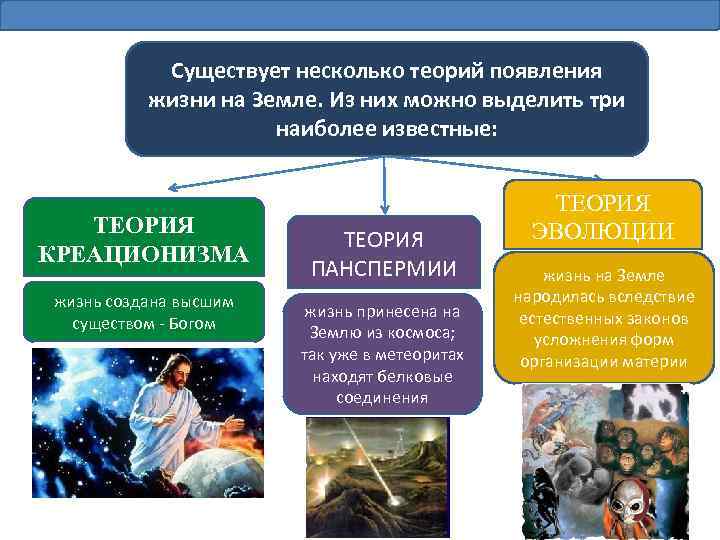 Существует несколько теорий появления жизни на Земле. Из них можно выделить три наиболее известные:

ТЕОРИЯ КРЕАЦИОНИЗМА

жизнь создана высшим существом - Богом

ТЕОРИЯ ПАНСПЕРМИИ

жизнь принесена на Землю из космоса; так уже в метеоритах находят белковые соединения

ТЕОРИЯ ЭВОЛЮЦИИ

жизнь на Земле народилась вследствие естественных законов усложнения форм организации материи